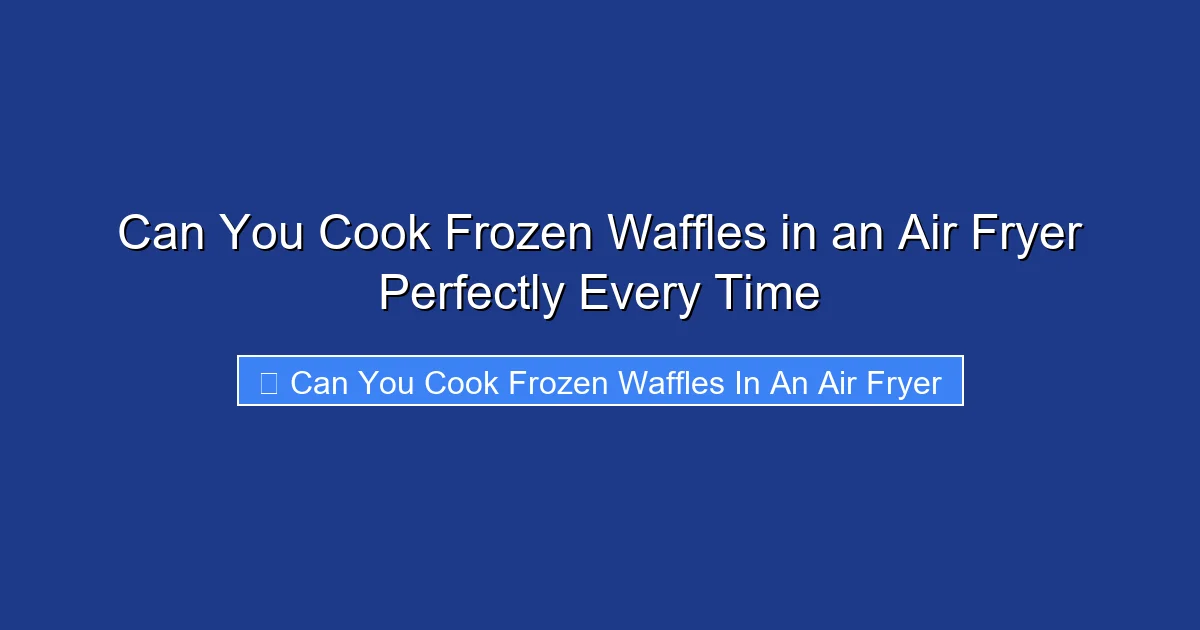 Can You Cook Frozen Waffles in an Air Fryer Perfectly Every Time

Can You Cook Frozen Waffles In An Air Fryer